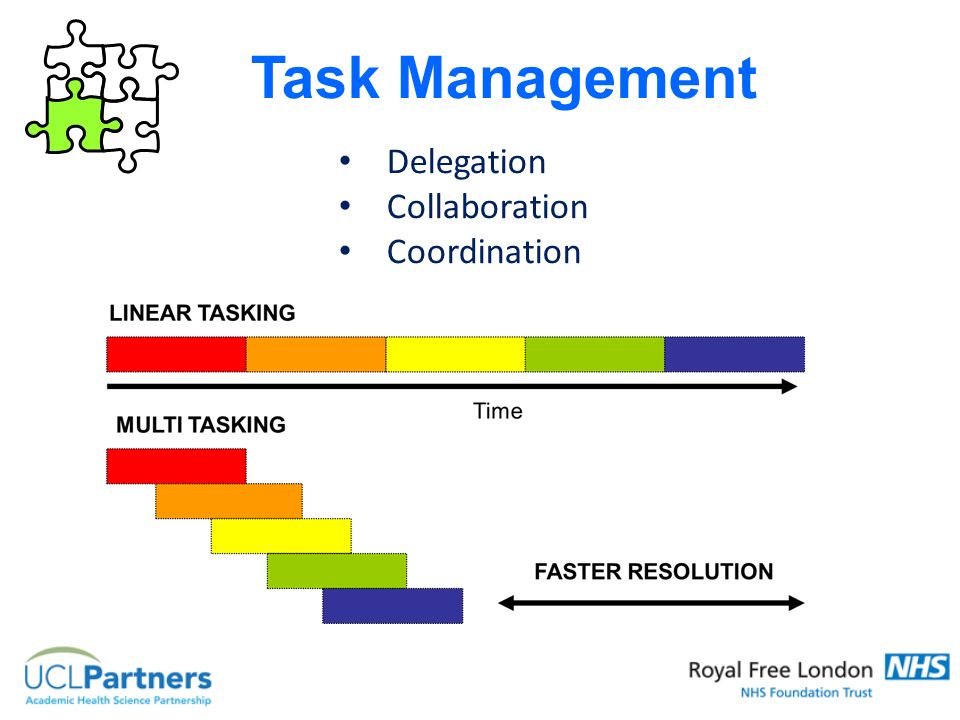 Task Management

• Delegation
• Collaboration
• Coordination

LINEAR TASKING

Time

MULTI TASKING

FASTER RESOLUTION

UCLPartners
Academic Health Science Partnership

Royal Free London NHS
NHS Foundation Trust